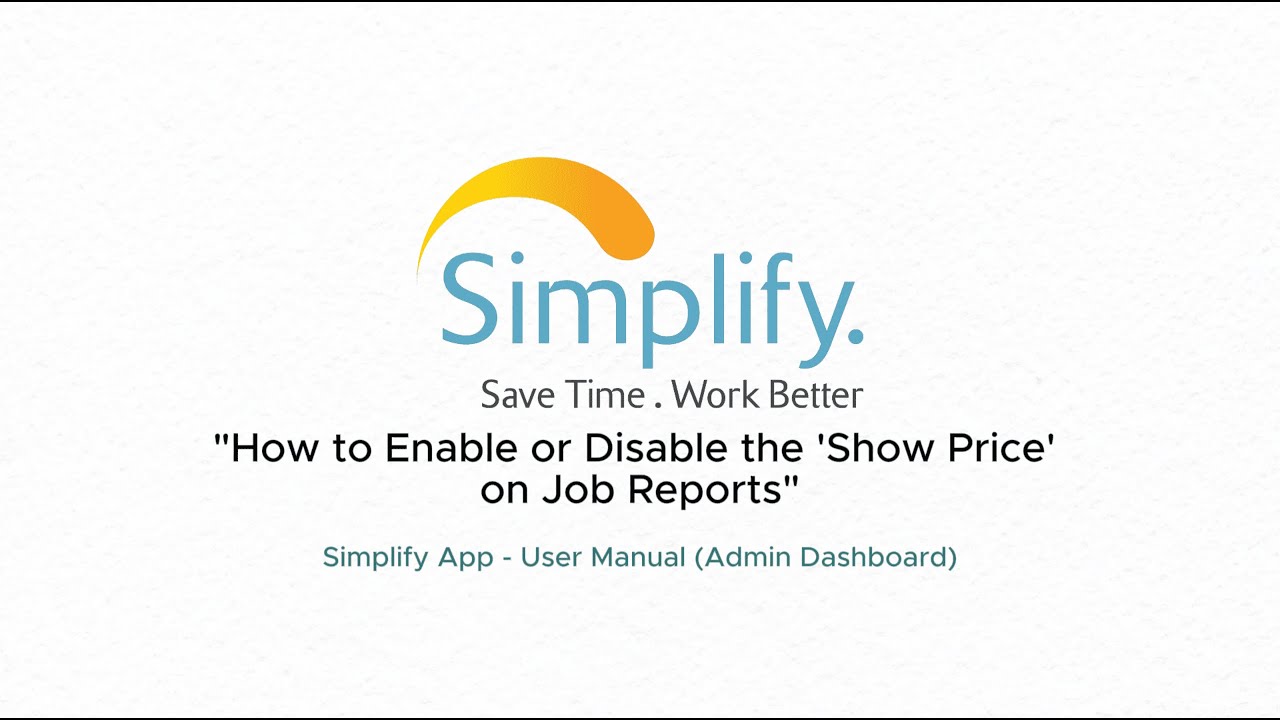 Simplify.
Save Time . Work Better

"How to Enable or Disable the 'Show Price' on Job Reports"

Simplify App - User Manual (Admin Dashboard)